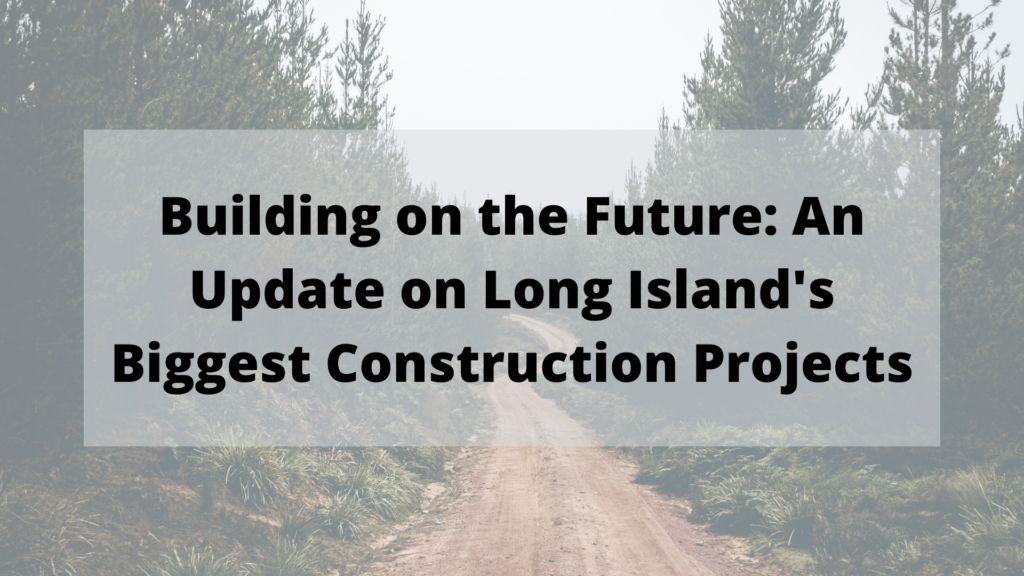 Building on the Future: An Update on Long Island's Biggest Construction Projects